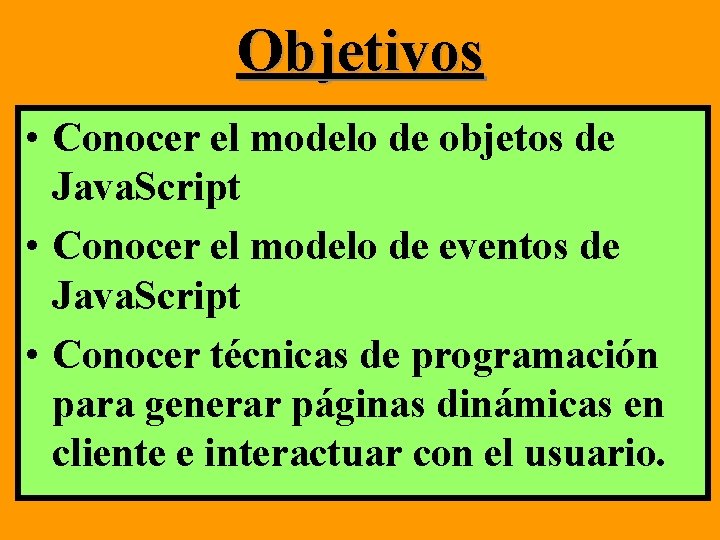 Objetivos

• Conocer el modelo de objetos de JavaScript
• Conocer el modelo de eventos de JavaScript
• Conocer técnicas de programación para generar páginas dinámicas en cliente e interactuar con el usuario.